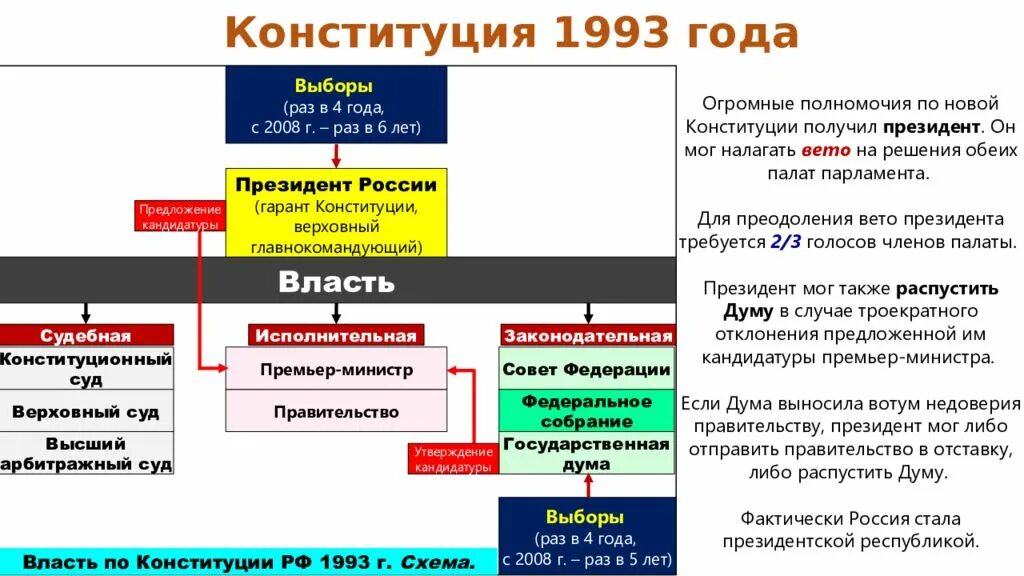 Конституция 1993 года

Выборы
(раз в 4 года,
с 2008 г. – раз в 6 лет)

Президент России
(гарант Конституции, верховный главнокомандующий)

Предложение кандидатуры

Власть

Судебная

Конституционный суд

Верховный суд

Высший арбитражный суд

Исполнительная

Премьер-министр

Правительство

Утверждение кандидатуры

Законодательная

Совет Федерации

Федеральное собрание

Государственная дума

Выборы
(раз в 4 года,
с 2008 г. – раз в 5 лет)

Власть по Конституции РФ 1993 г. Схема.

Огромные полномочия по новой Конституции получил президент. Он мог налагать вето на решения обеих палат парламента.

Для преодоления вето президента требуется 2/3 голосов членов палаты.

Президент мог также распустить Думу в случае троекратного отклонения предложенной им кандидатуры премьер-министра.

Если Дума выносила вотум недоверия правительству, президент мог либо отправить правительство в отставку, либо распустить Думу.

Фактически Россия стала президентской республикой.